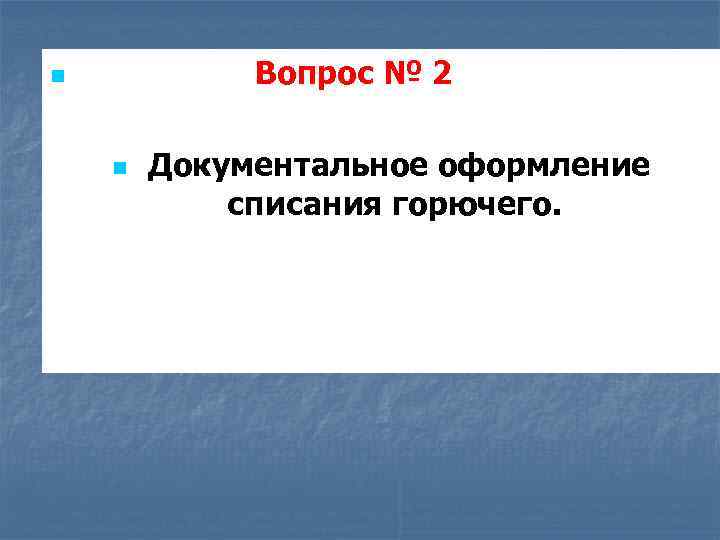 Вопрос № 2

Документальное оформление списания горючего.